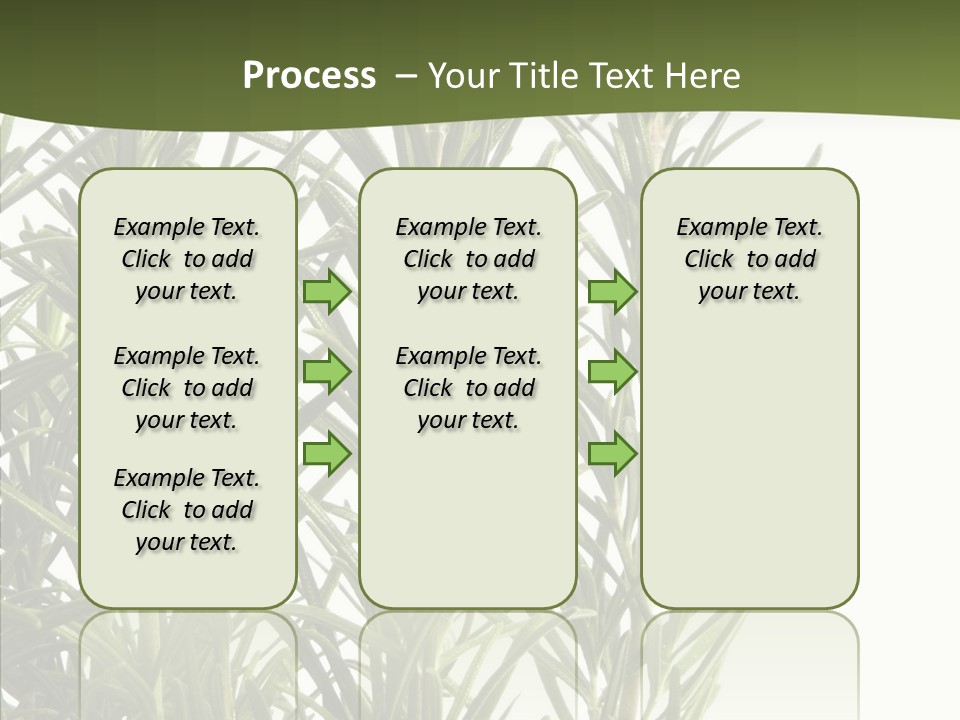 Process – Your Title Text Here

Example Text. Click to add your text.

Example Text. Click to add your text.

Example Text. Click to add your text.

Example Text. Click to add your text.

Example Text. Click to add your text.

Example Text. Click to add your text.